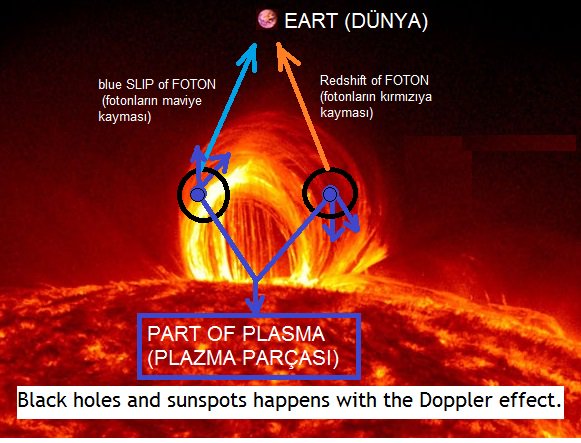 EART (DÜNYA)

blue SLIP of FOTON (fotonların maviye kayması)

Redshift of FOTON (fotonların kırmızıya kayması)

PART OF PLASMA (PLAZMA PARÇASI)

Black holes and sunspots happens with the Doppler effect.